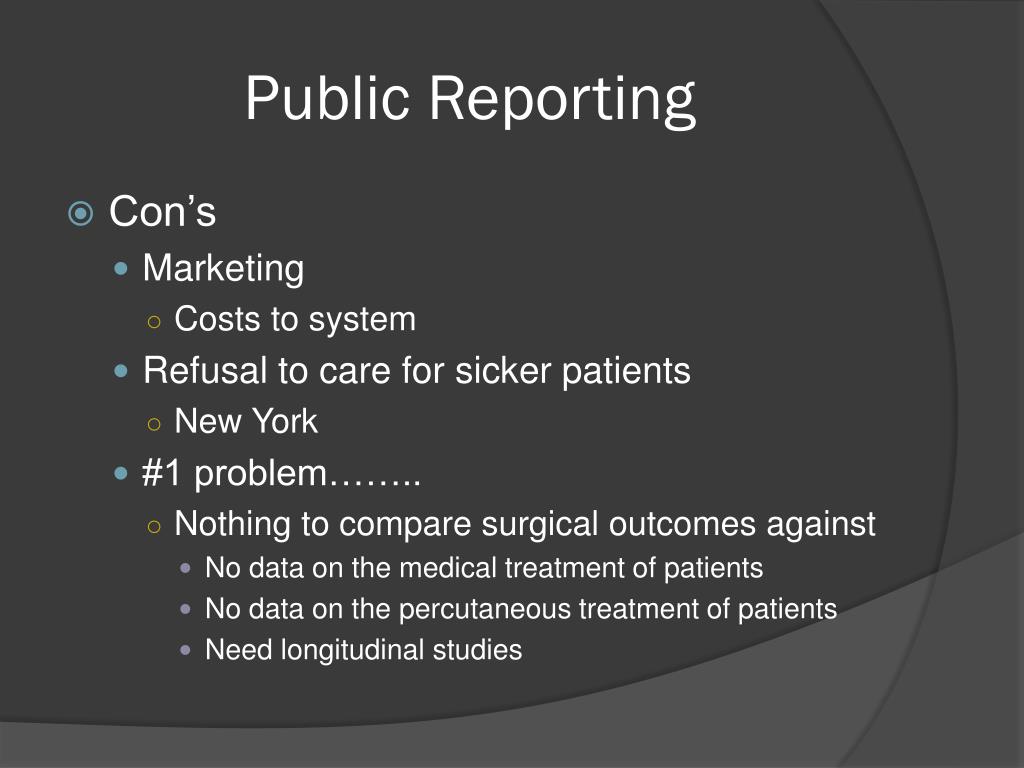 Public Reporting

Con’s

Marketing

Costs to system

Refusal to care for sicker patients

New York

#1 problem……..

Nothing to compare surgical outcomes against

No data on the medical treatment of patients

No data on the percutaneous treatment of patients

Need longitudinal studies